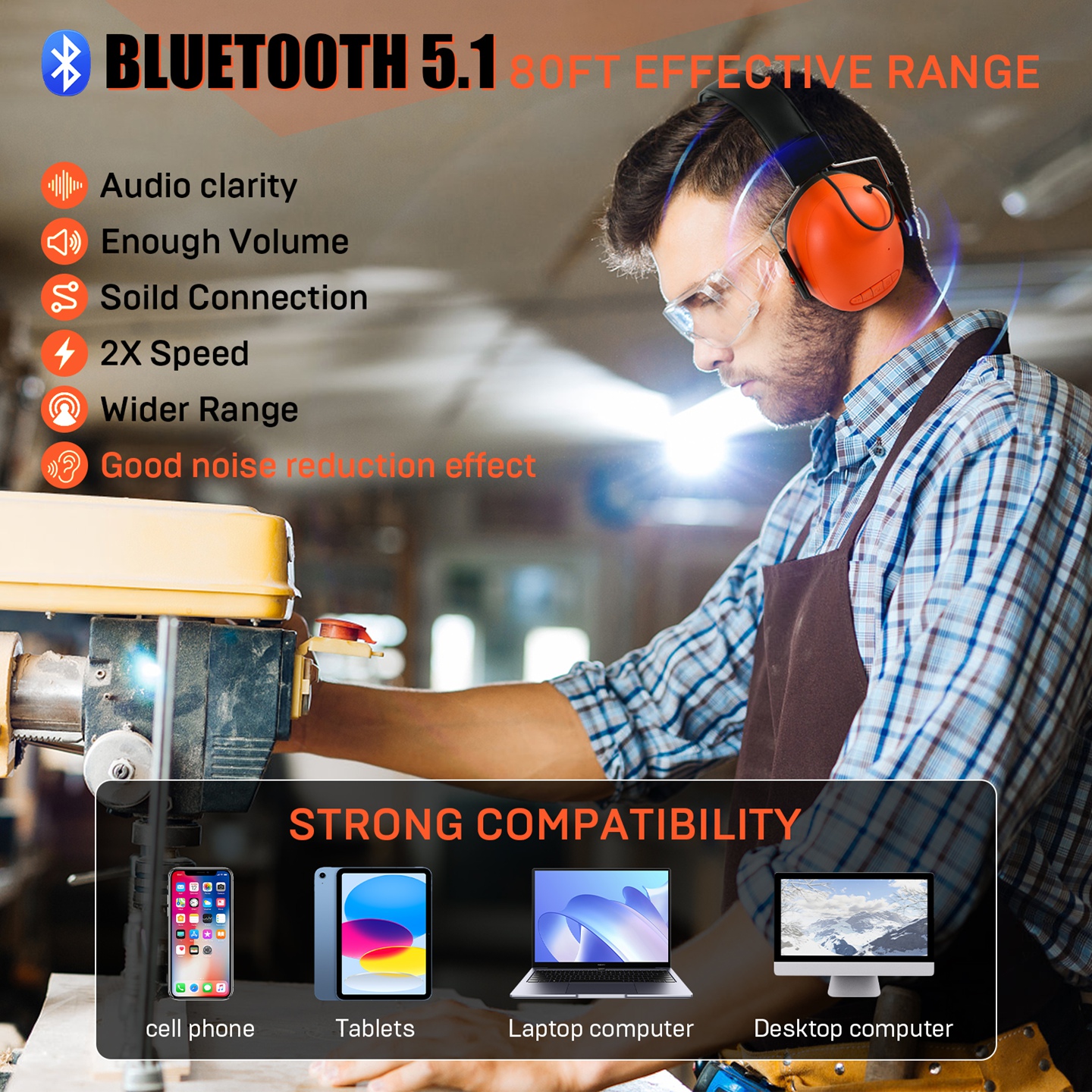 BLUETOOTH 5.1 80FT EFFECTIVE RANGE

Audio clarity
Enough Volume
Soild Connection
2X Speed
Wider Range
Good noise reduction effect

STRONG COMPATIBILITY

cell phone
Tablets
Laptop computer
Desktop computer